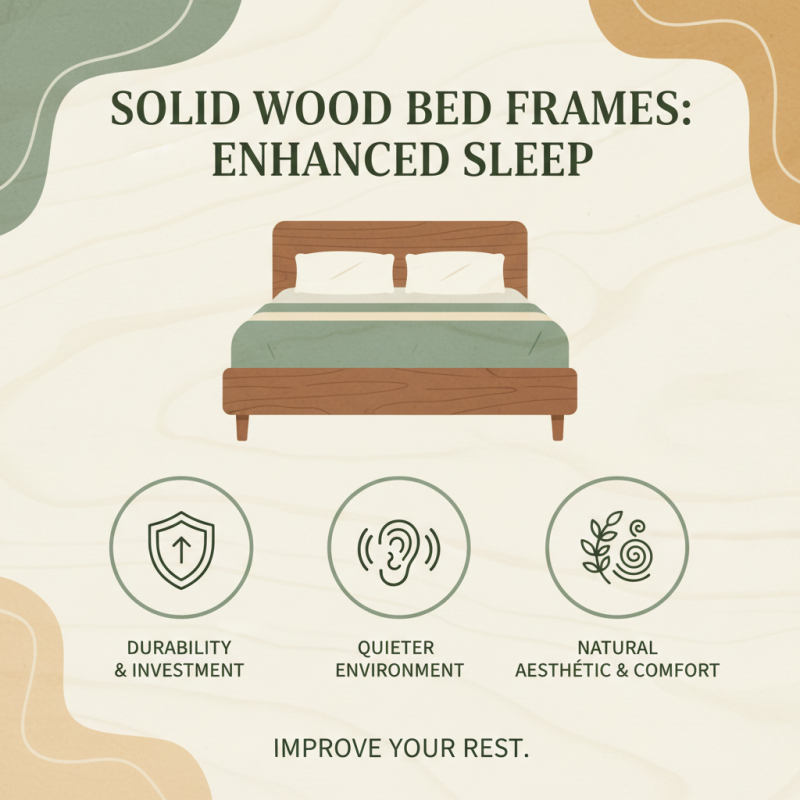 SOLID WOOD BED FRAMES: ENHANCED SLEEP

DURABILITY & INVESTMENT

QUIETER ENVIRONMENT

NATURAL AESTHÉTIC & COMFORT

IMPROVE YOUR REST.